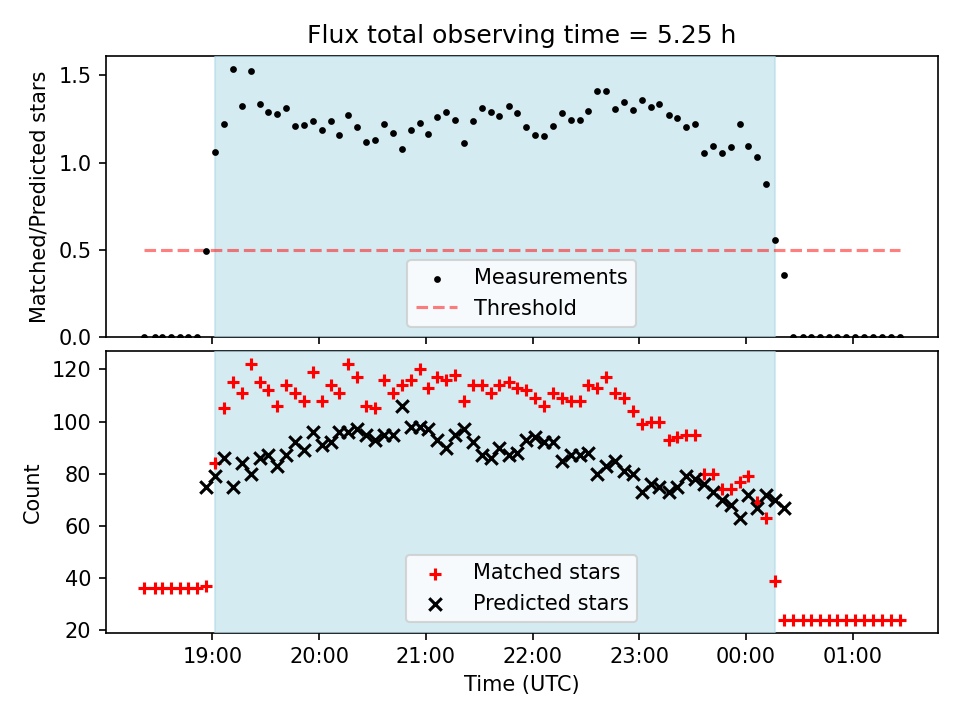 Flux total observing time = 5.25 h

Matched/Predicted stars

1.5
1.0
0.5
0.0

Measurements
Threshold

Count

120
100
80
60
40
20

Matched stars
Predicted stars

19:00
20:00
21:00
22:00
23:00
00:00
01:00

Time (UTC)